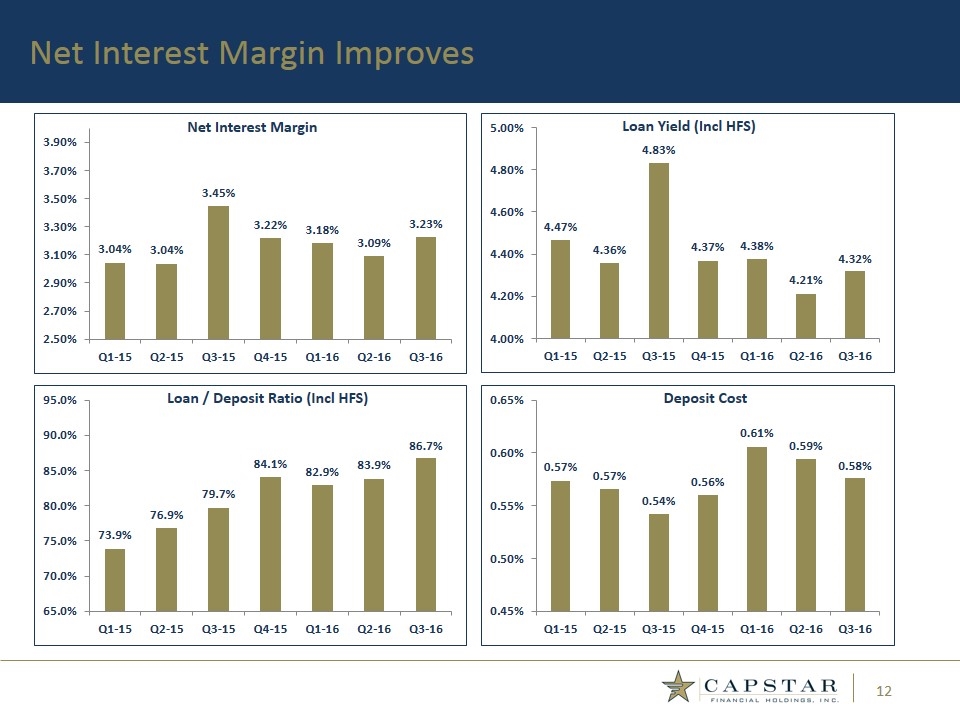 Net Interest Margin Improves

Net Interest Margin

3.90%
3.70%
3.50%
3.30%
3.10%
2.90%
2.70%
2.50%

3.04% 3.04% 3.45% 3.22% 3.18% 3.09% 3.23%

Q1-15 Q2-15 Q3-15 Q4-15 Q1-16 Q2-16 Q3-16

Loan Yield (Incl HFS)

5.00%
4.80%
4.60%
4.40%
4.20%
4.00%

4.47% 4.36% 4.83% 4.37% 4.38% 4.21% 4.32%

Q1-15 Q2-15 Q3-15 Q4-15 Q1-16 Q2-16 Q3-16

Loan / Deposit Ratio (Incl HFS)

95.0%
90.0%
85.0%
80.0%
75.0%
70.0%
65.0%

73.9% 76.9% 79.7% 84.1% 82.9% 83.9% 86.7%

Q1-15 Q2-15 Q3-15 Q4-15 Q1-16 Q2-16 Q3-16

Deposit Cost

0.65%
0.60%
0.55%
0.50%
0.45%

0.57% 0.57% 0.54% 0.56% 0.61% 0.59% 0.58%

Q1-15 Q2-15 Q3-15 Q4-15 Q1-16 Q2-16 Q3-16

CAPSTAR FINANCIAL HOLDINGS, INC.

12